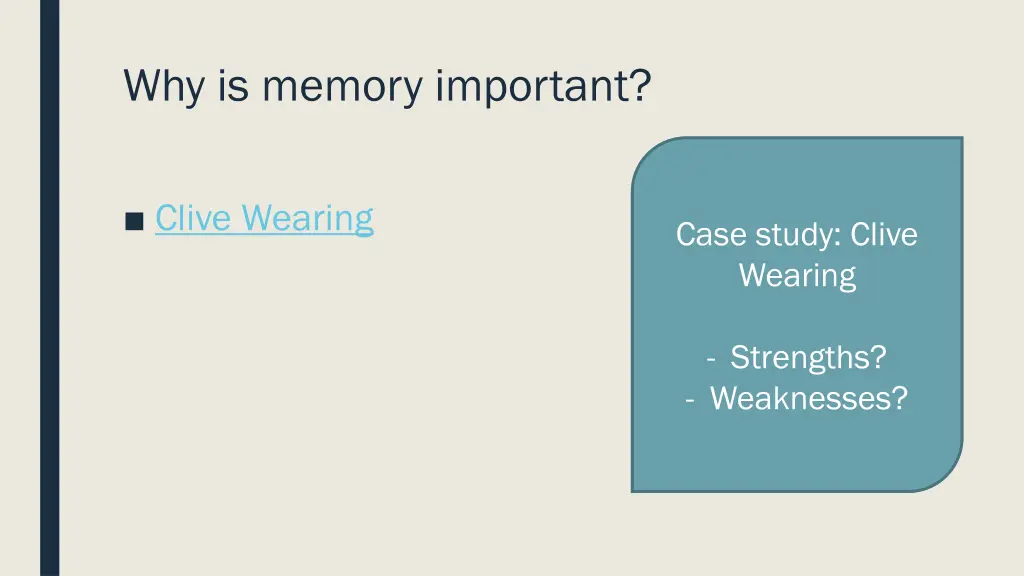 Why is memory important?

■ Clive Wearing

Case study: Clive Wearing

- Strengths?
- Weaknesses?